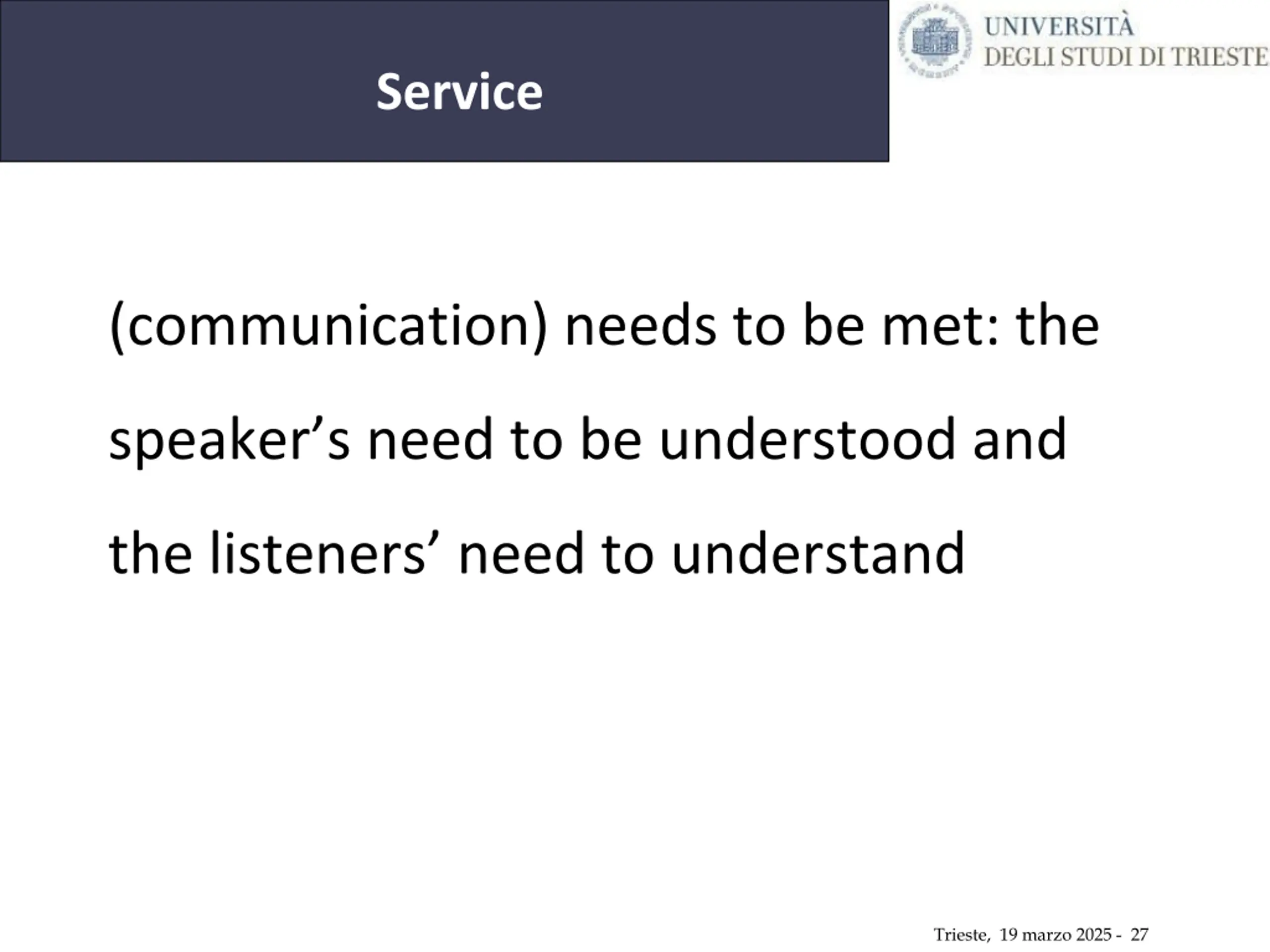 Service

UNIVERSITÀ
DEGLI STUDI DI TRIESTE

(communication) needs to be met: the speaker’s need to be understood and the listeners’ need to understand

Trieste, 19 marzo 2025 - 27